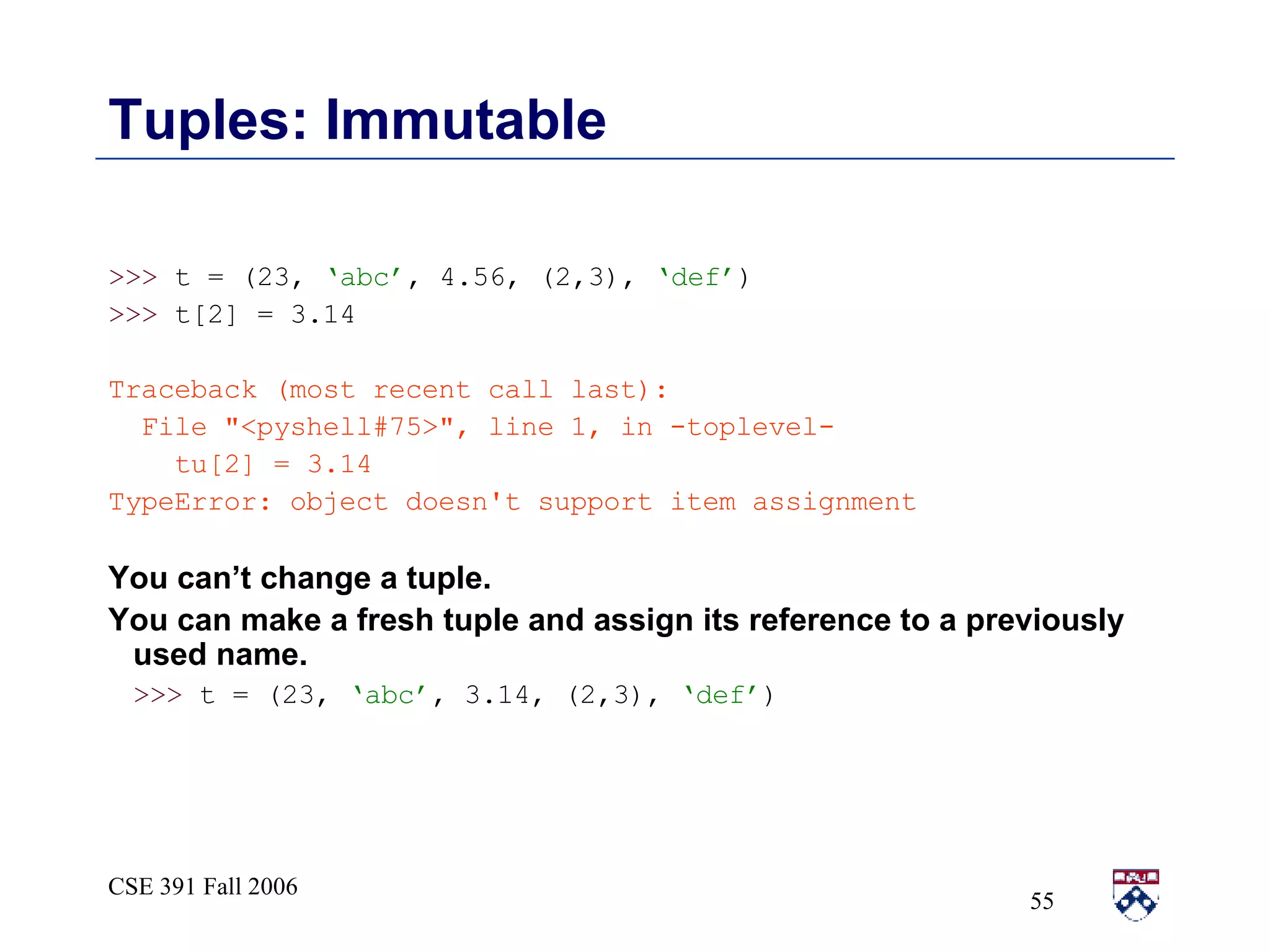 Tuples: Immutable

>>> t = (23, ‘abc’, 4.56, (2,3), ‘def’)
>>> t[2] = 3.14

Traceback (most recent call last):
  File "<pyshell#75>", line 1, in -toplevel-
    tu[2] = 3.14
TypeError: object doesn't support item assignment

You can’t change a tuple.
You can make a fresh tuple and assign its reference to a previously used name.
>>> t = (23, ‘abc’, 3.14, (2,3), ‘def’)

CSE 391 Fall 2006

55